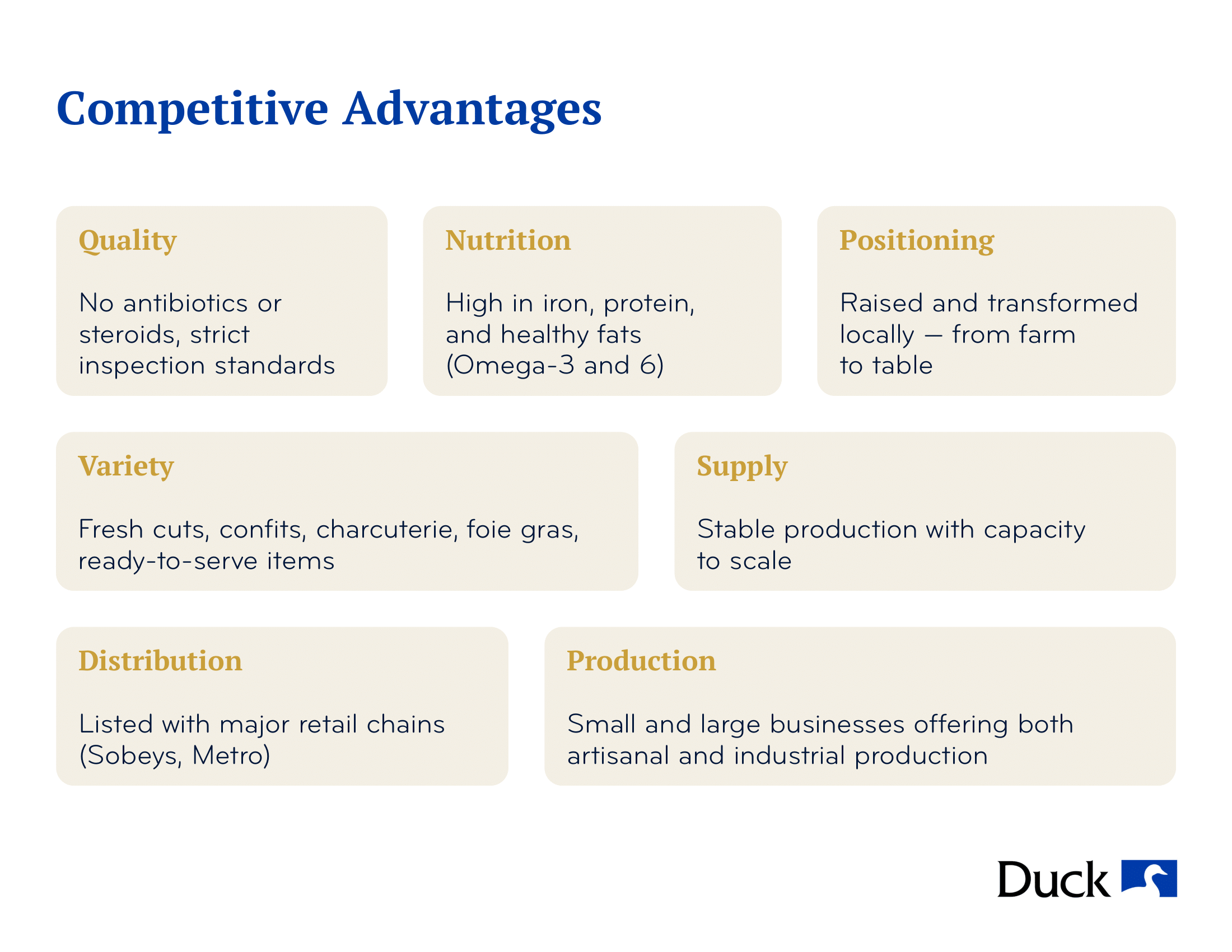 Competitive Advantages

Quality

No antibiotics or steroids, strict inspection standards

Nutrition

High in iron, protein, and healthy fats (Omega-3 and 6)

Positioning

Raised and transformed locally — from farm to table

Variety

Fresh cuts, confits, charcuterie, foie gras, ready-to-serve items

Supply

Stable production with capacity to scale

Distribution

Listed with major retail chains (Sobeys, Metro)

Production

Small and large businesses offering both artisanal and industrial production

Duck